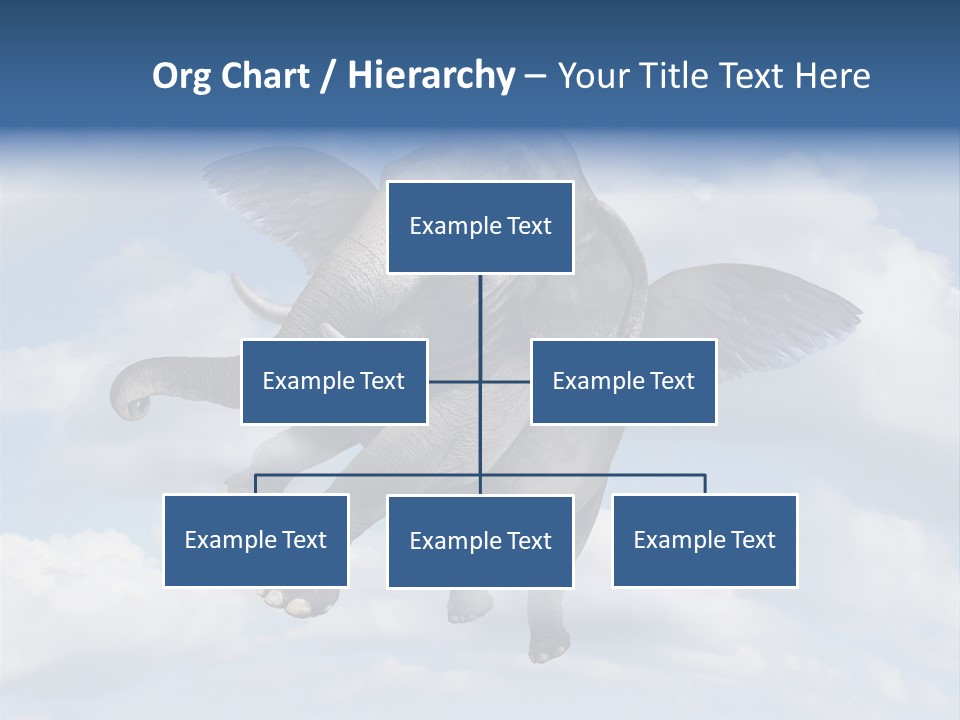 Org Chart / Hierarchy – Your Title Text Here

Example Text

Example Text

Example Text

Example Text

Example Text

Example Text